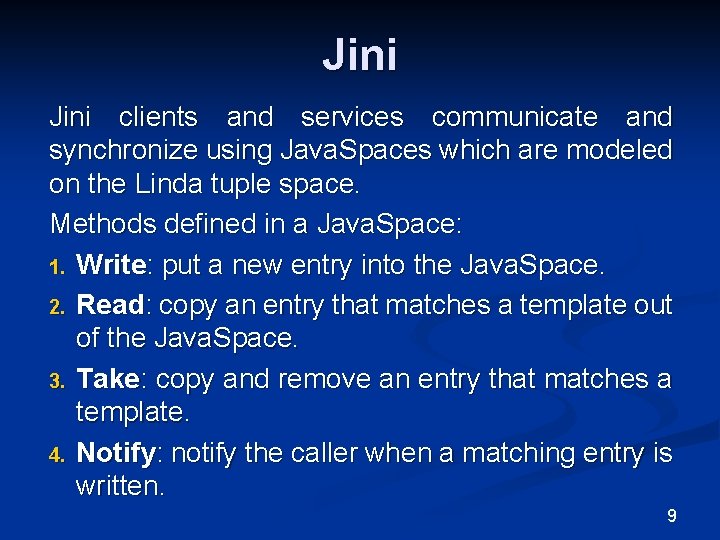 Jini

Jini clients and services communicate and synchronize using JavaSpaces which are modeled on the Linda tuple space.

Methods defined in a JavaSpace:

1. Write: put a new entry into the JavaSpace.
2. Read: copy an entry that matches a template out of the JavaSpace.
3. Take: copy and remove an entry that matches a template.
4. Notify: notify the caller when a matching entry is written.

9